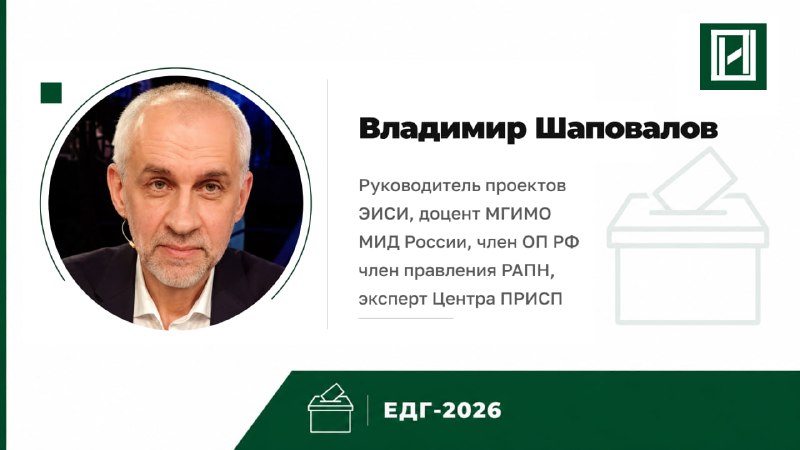 Владимир Шаповалов

Руководитель проектов ЭИСИ, доцент МГИМО МИД России, член ОП РФ член правления РАПН, эксперт Центра ПРИСП

ЕДГ-2026